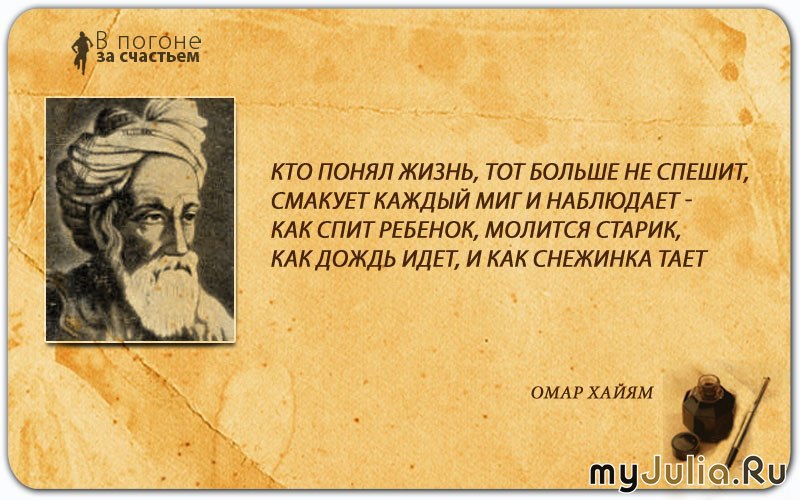 В погоне
за счастьем

КТО ПОНЯЛ ЖИЗНЬ, ТОТ БОЛЬШЕ НЕ СПЕШИТ, СМАКУЕТ КАЖДЫЙ МИГ И НАБЛЮДАЕТ - КАК СПИТ РЕБЕНОК, МОЛИТСЯ СТАРИК, КАК ДОЖДЬ ИДЕТ, И КАК СНЕЖИНКА ТАЕТ

ОМАР ХАЙЯМ

myJulia.Ru